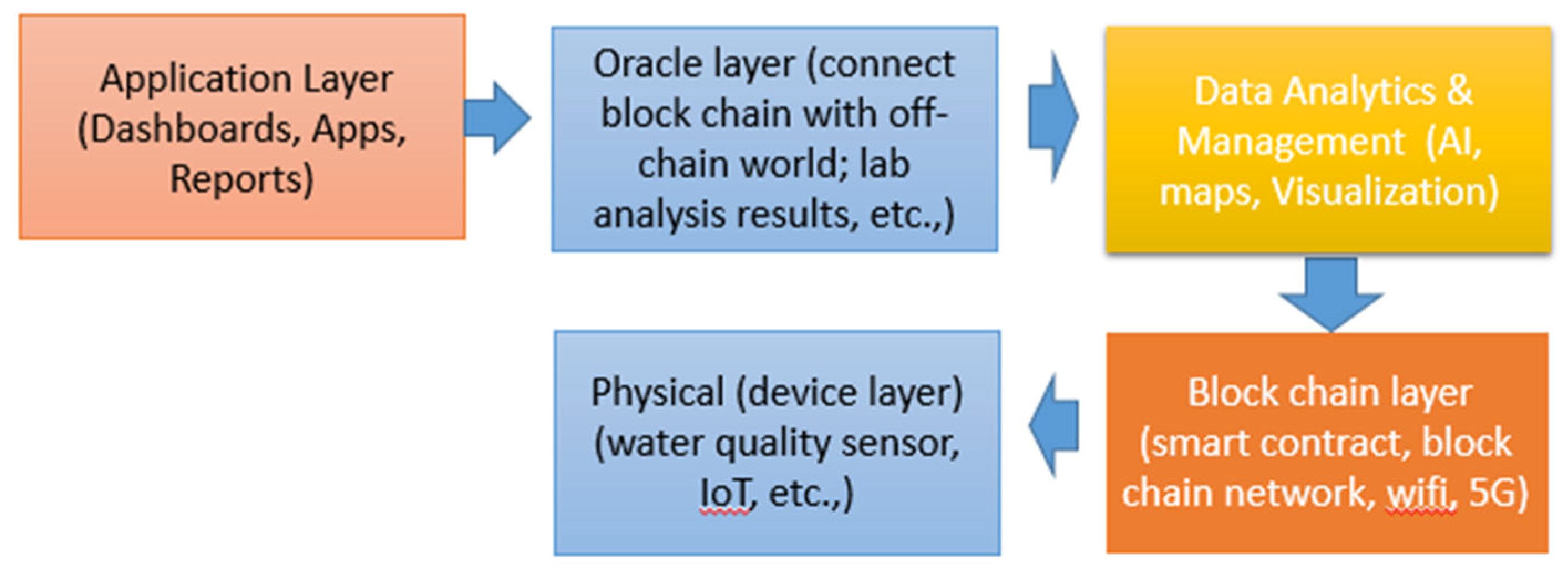 Application Layer (Dashboards, Apps, Reports)

Oracle layer (connect block chain with off-chain world; lab analysis results, etc.,)

Data Analytics & Management (AI, maps, Visualization)

Block chain layer (smart contract, block chain network, wifi, 5G)

Physical (device layer) (water quality sensor, IoT, etc.,)